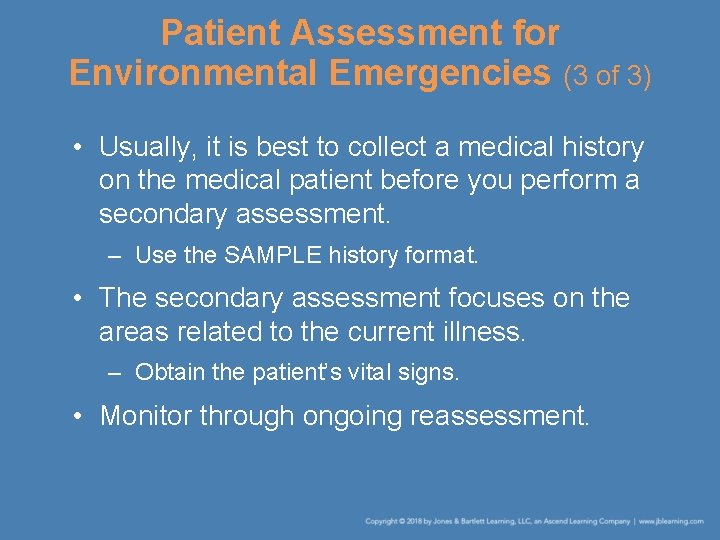 Patient Assessment for Environmental Emergencies (3 of 3)

• Usually, it is best to collect a medical history on the medical patient before you perform a secondary assessment.

– Use the SAMPLE history format.

• The secondary assessment focuses on the areas related to the current illness.

– Obtain the patient's vital signs.

• Monitor through ongoing reassessment.

Copyright © 2018 by Jones & Bartlett Learning, LLC, an Ascend Learning Company | www.jblearning.com